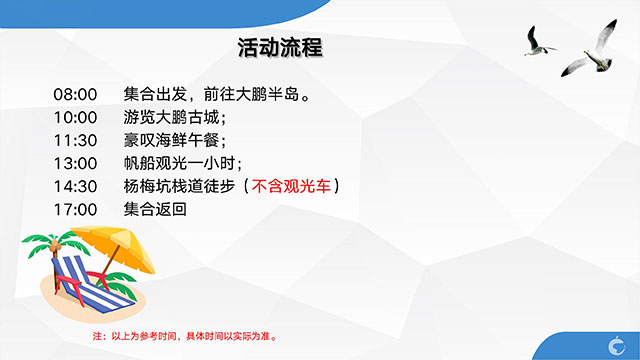 活动流程

08:00 集合出发，前往大鹏半岛。
10:00 游览大鹏古城；
11:30 豪叹海鲜午餐；
13:00 帆船观光一小时；
14:30 杨梅坑栈道徒步（不含观光车）
17:00 集合返回

注：以上为参考时间，具体时间以实际为准。